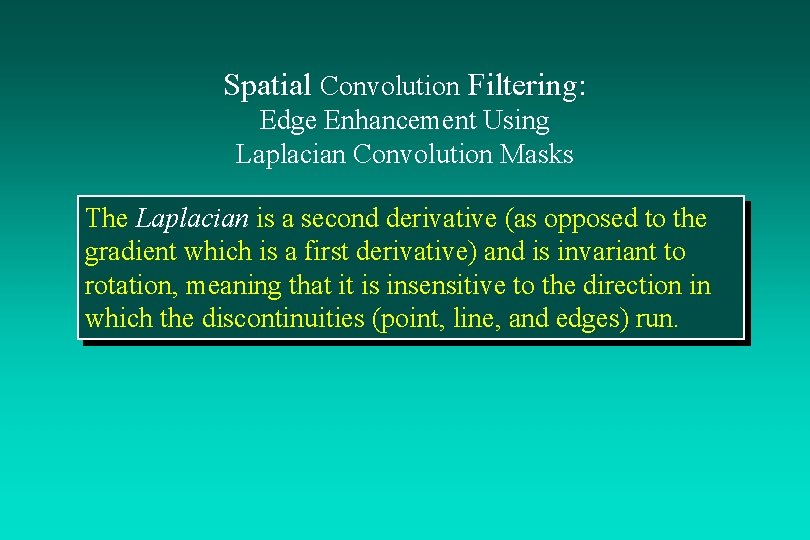 Spatial Convolution Filtering:
Edge Enhancement Using
Laplacian Convolution Masks

The Laplacian is a second derivative (as opposed to the gradient which is a first derivative) and is invariant to rotation, meaning that it is insensitive to the direction in which the discontinuities (point, line, and edges) run.